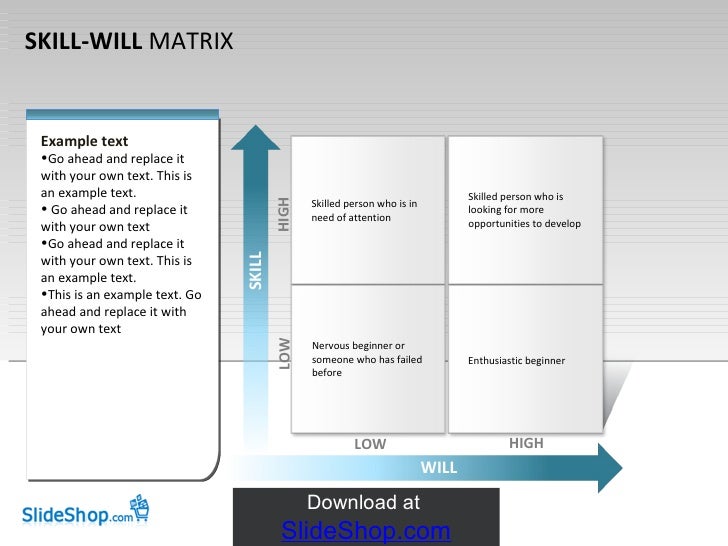 SKILL-WILL MATRIX

Example text
•Go ahead and replace it with your own text. This is an example text.
• Go ahead and replace it with your own text
•Go ahead and replace it with your own text. This is an example text.
•This is an example text. Go ahead and replace it with your own text

SKILL

HIGH

LOW

Skilled person who is in need of attention

Skilled person who is looking for more opportunities to develop

Nervous beginner or someone who has failed before

Enthusiastic beginner

LOW

HIGH

WILL

SlideShop.com

Download at SlideShop.com